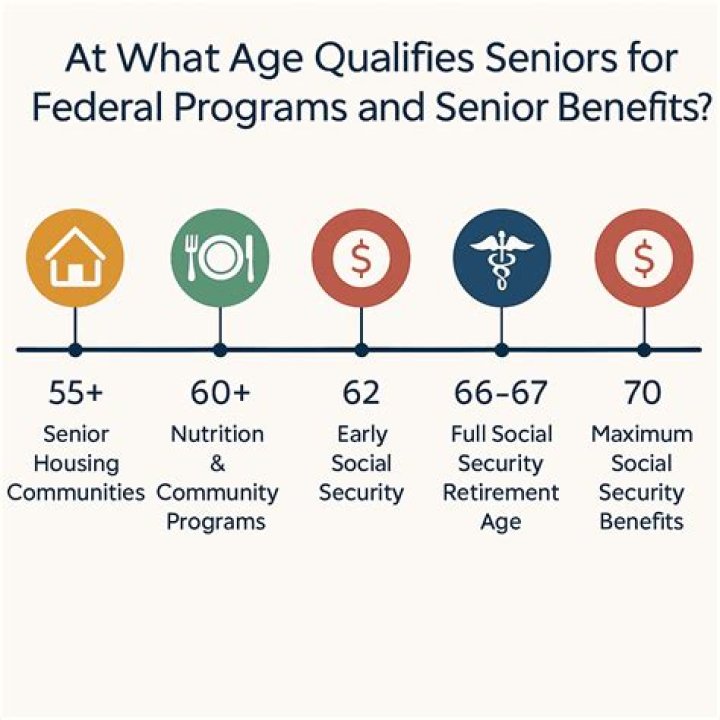 At What Age Qualifies Seniors for Federal Programs and Senior Benefits?

$

$

55+
Senior Housing Communities

60+
Nutrition & Community Programs

62
Early Social Security

66–67
Full Social Security Retirement Age

70
Maximum Social Security Benefits